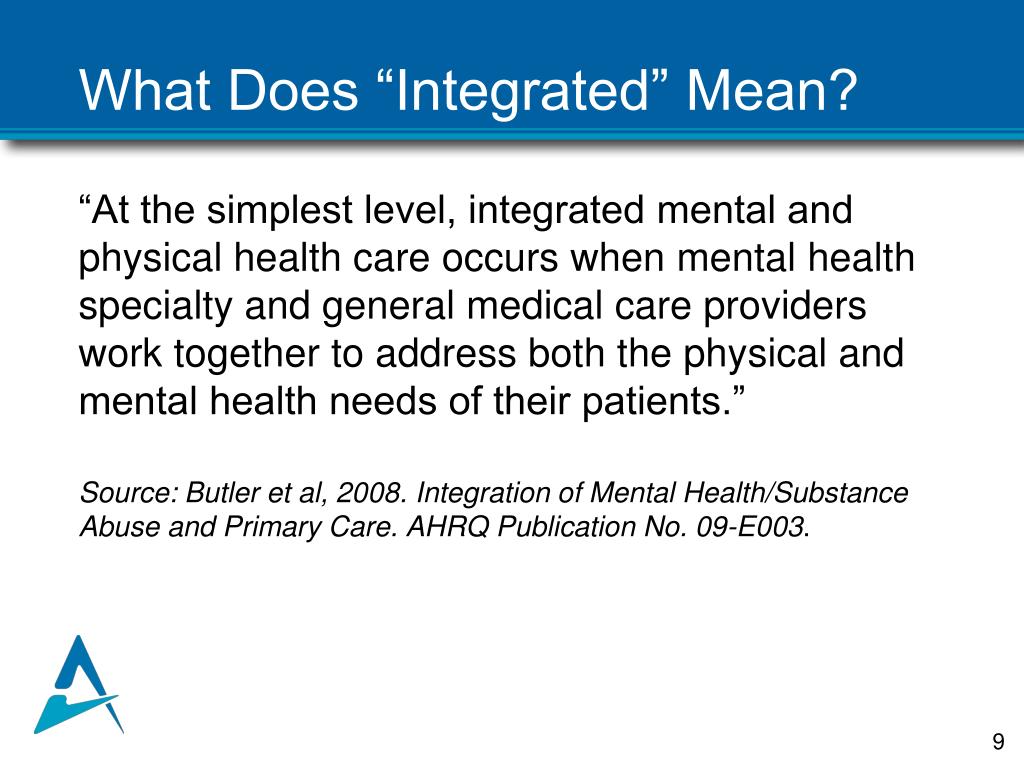 What Does “Integrated” Mean?

“At the simplest level, integrated mental and physical health care occurs when mental health specialty and general medical care providers work together to address both the physical and mental health needs of their patients.”

Source: Butler et al, 2008. Integration of Mental Health/Substance Abuse and Primary Care. AHRQ Publication No. 09-E003.

9